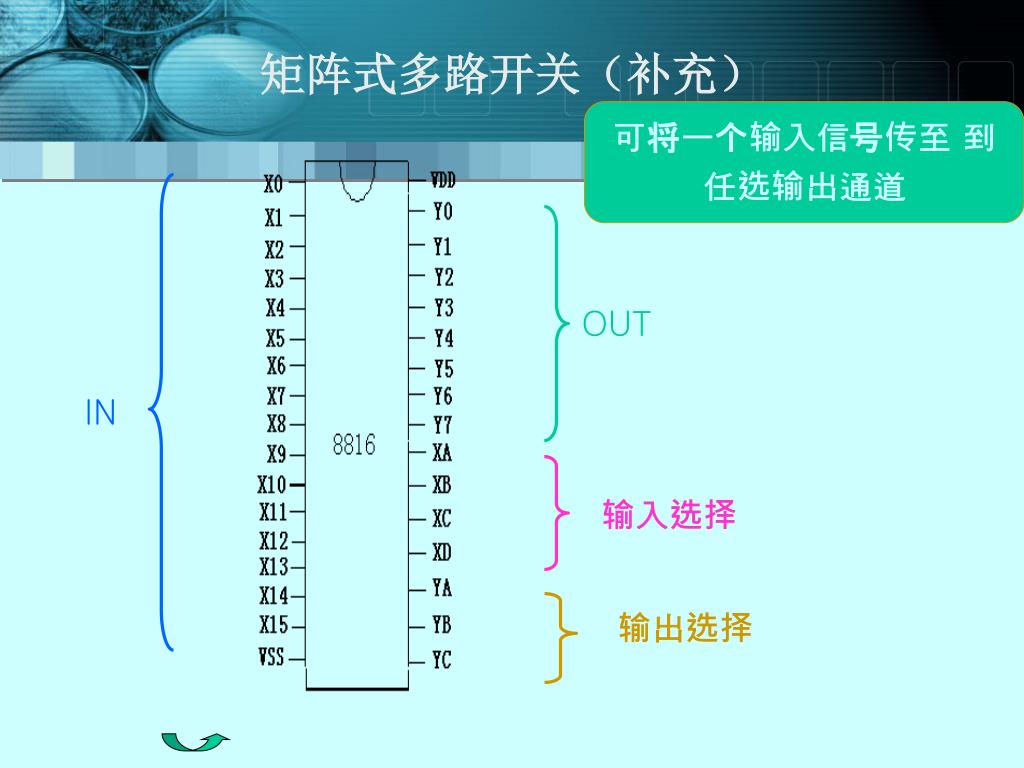 矩阵式多路开关（补充）

可将一个输入信号传至 到任选输出通道

IN

X0
X1
X2
X3
X4
X5
X6
X7
X8
X9
X10
X11
X12
X13
X14
X15
VSS

8816

VDD
Y0
Y1
Y2
Y3
Y4
Y5
Y6
Y7
XA
XB
XC
XD
YA
YB
YC

OUT

输入选择

输出选择